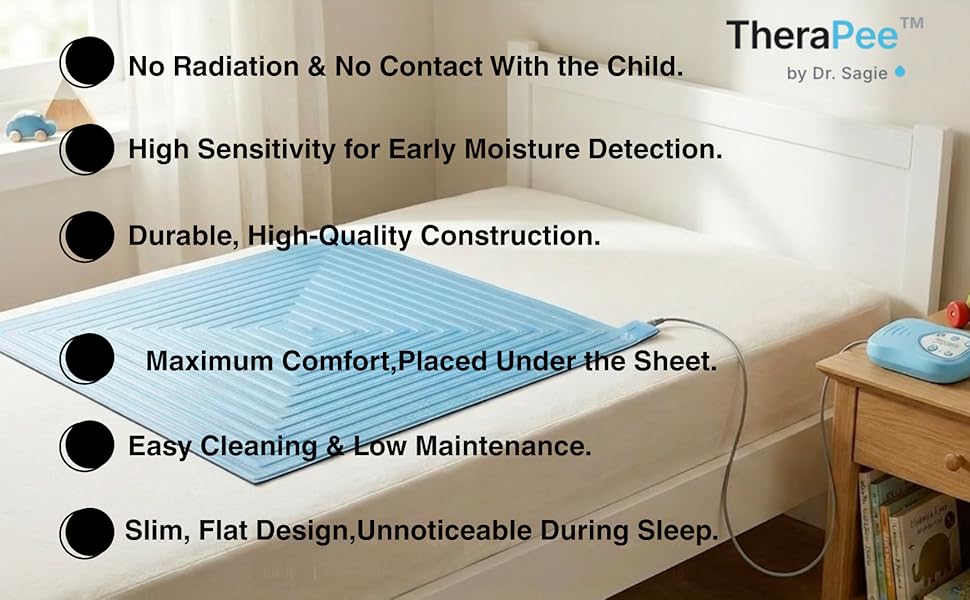 TheraPee™
by Dr. Sagie

No Radiation & No Contact With the Child.

High Sensitivity for Early Moisture Detection.

Durable, High-Quality Construction.

Maximum Comfort,Placed Under the Sheet.

Easy Cleaning & Low Maintenance.

Slim, Flat Design,Unnoticeable During Sleep.